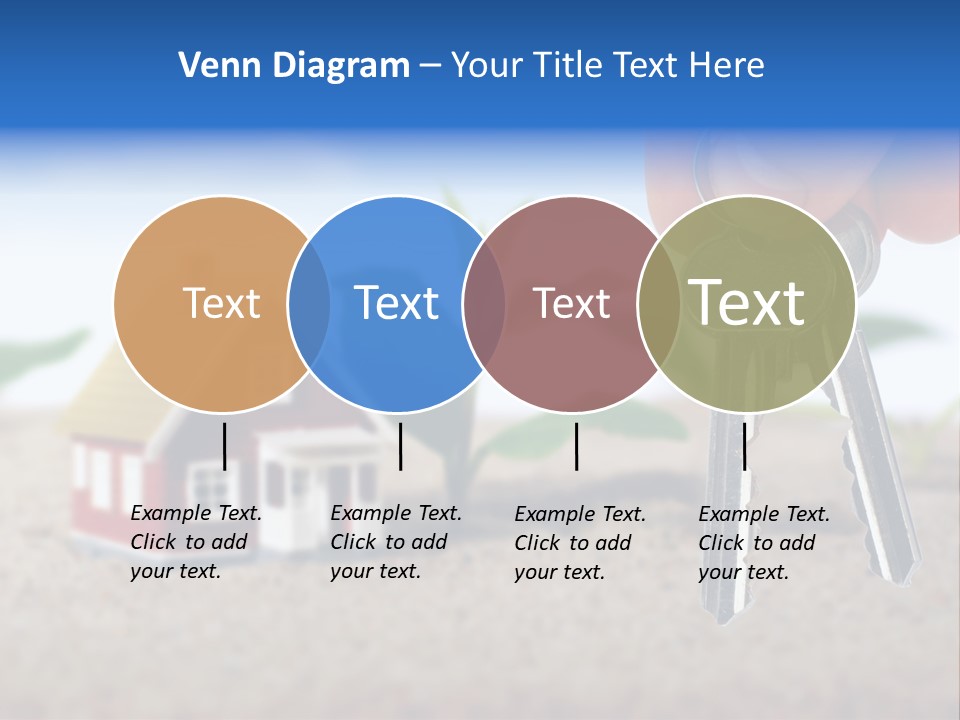 Venn Diagram – Your Title Text Here

Text

Text

Text

Text

Example Text. Click to add your text.

Example Text. Click to add your text.

Example Text. Click to add your text.

Example Text. Click to add your text.